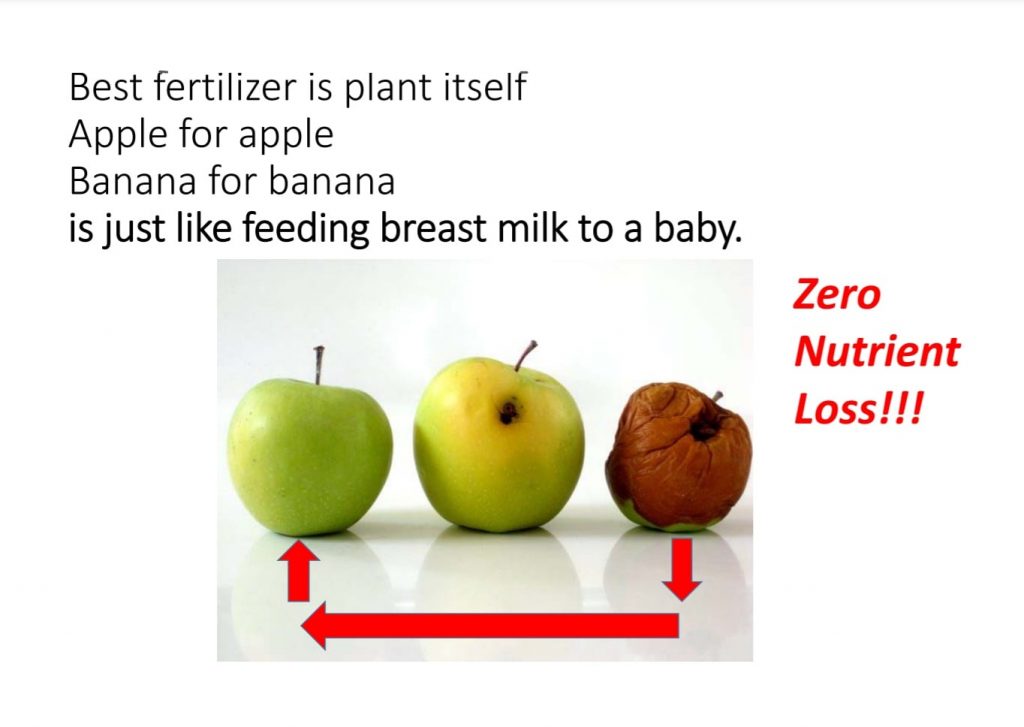 Best fertilizer is plant itself
Apple for apple
Banana for banana
is just like feeding breast milk to a baby.

Zero
Nutrient
Loss!!!